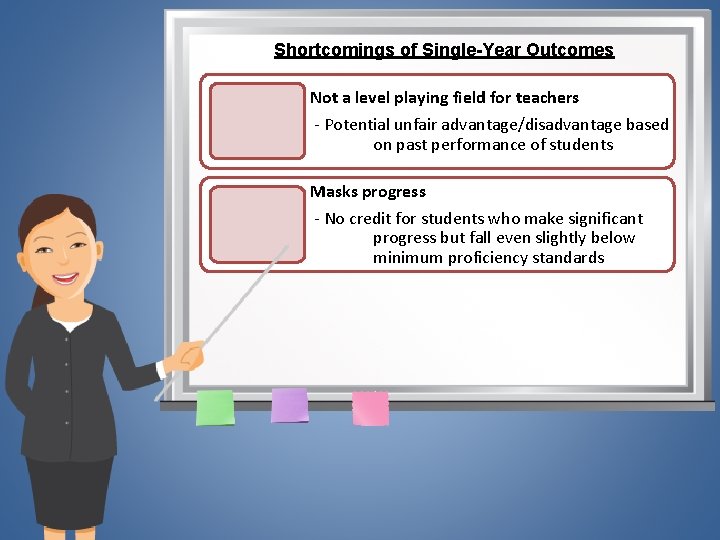 Shortcomings of Single-Year Outcomes

Not a level playing field for teachers

- Potential unfair advantage/disadvantage based on past performance of students

Masks progress

- No credit for students who make significant progress but fall even slightly below minimum proficiency standards